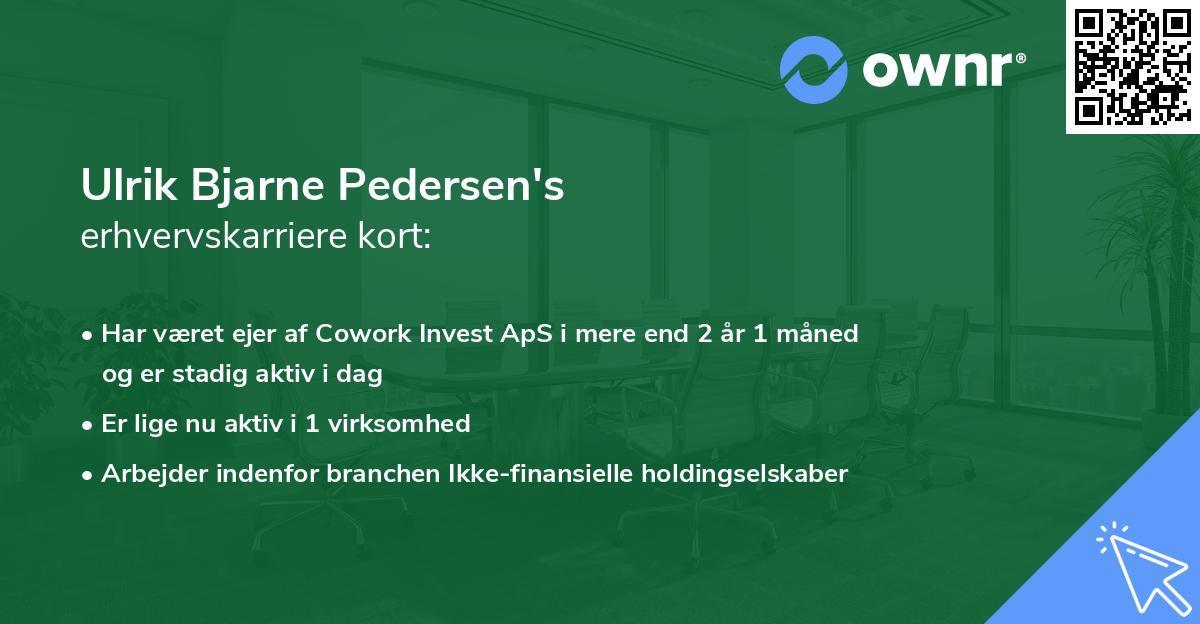 ownr®

Ulrik Bjarne Pedersen's
erhvervskarriere kort:

• Har været ejer af Cowork Invest ApS i mere end 2 år 1 måned og er stadig aktiv i dag
• Er lige nu aktiv i 1 virksomhed
• Arbejder indenfor branchen Ikke-finansielle holdingselskaber